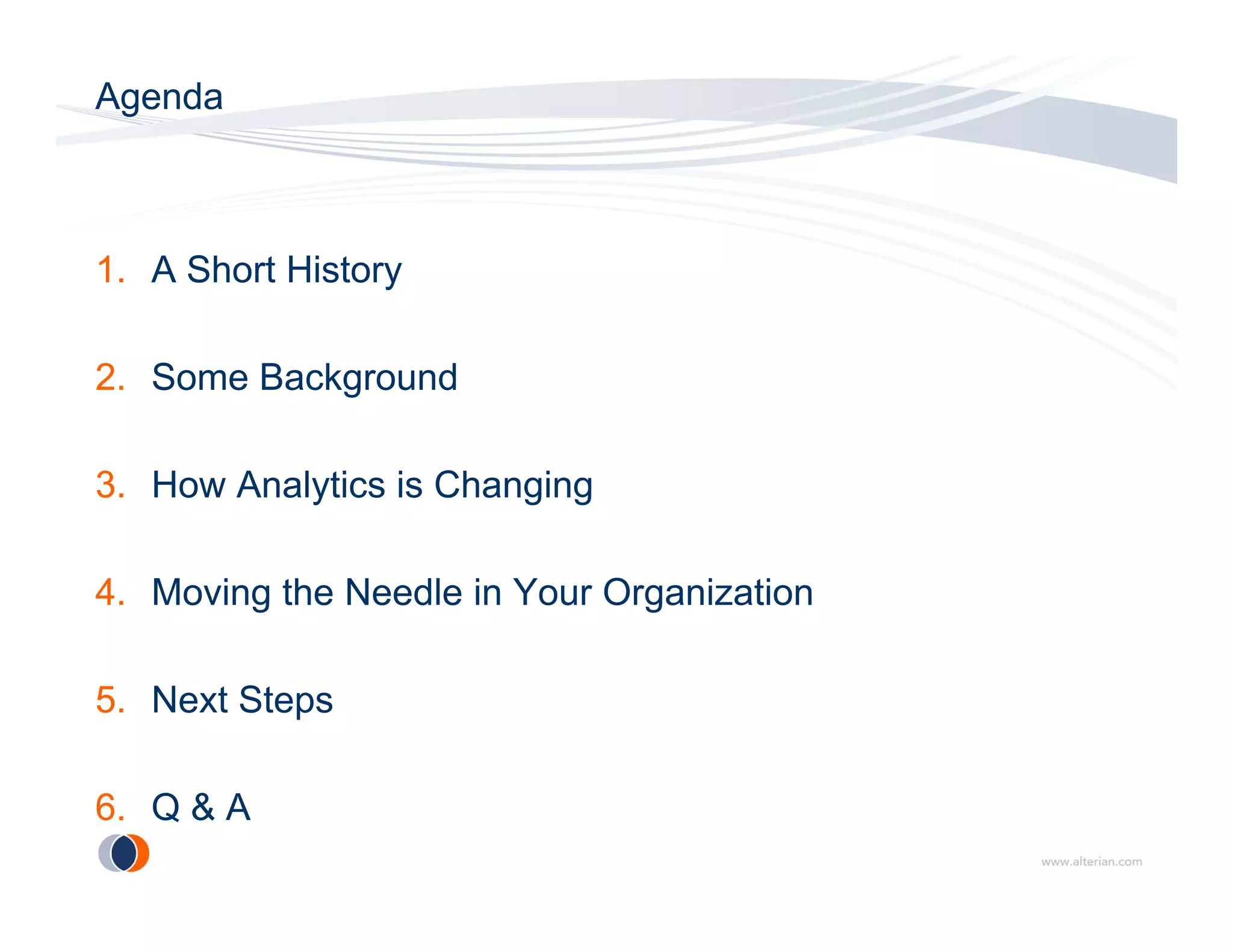 Agenda

1. A Short History

2. Some Background

3. How Analytics is Changing

4. Moving the Needle in Your Organization

5. Next Steps

6. Q & A

www.alterian.com